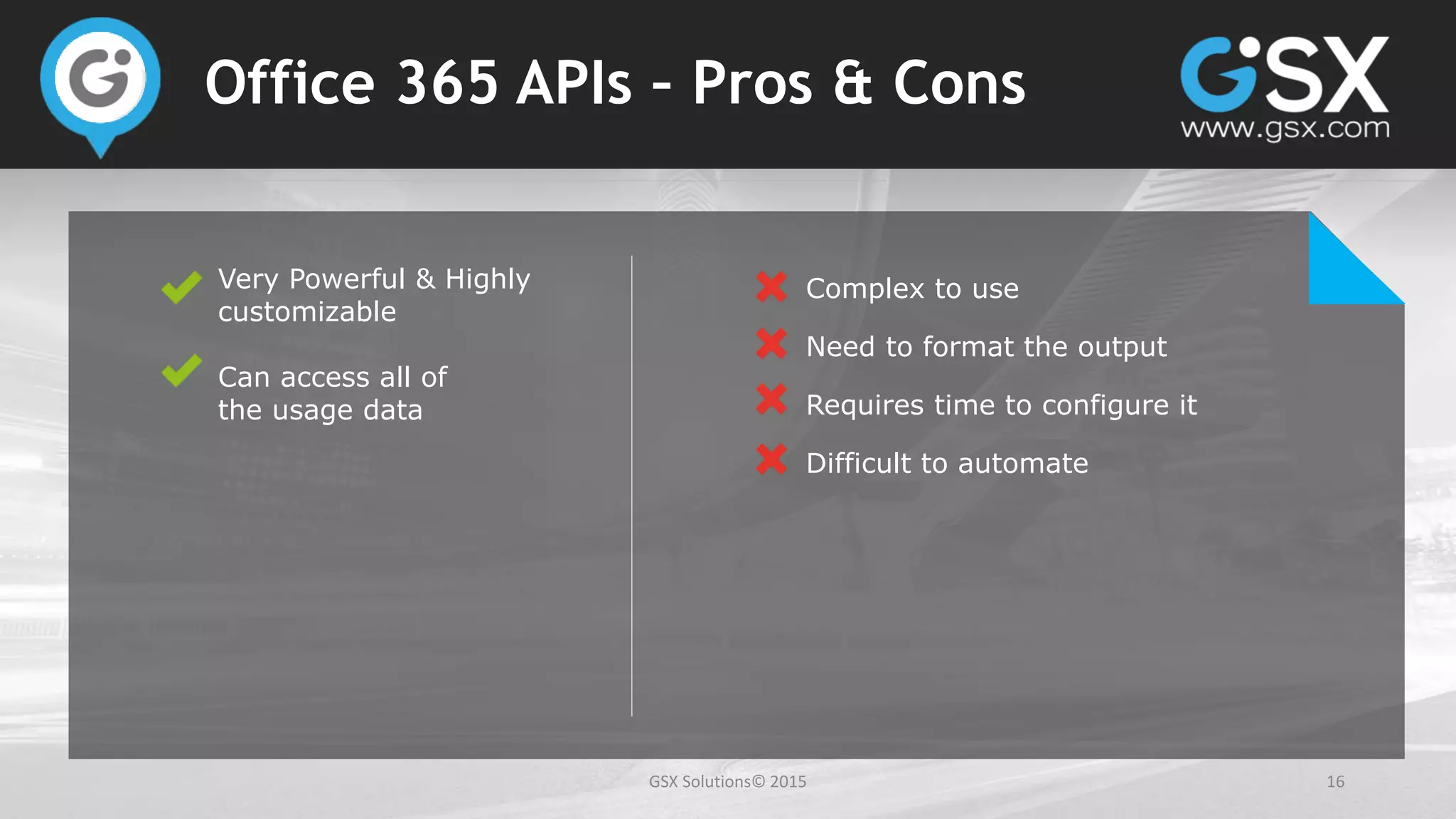 Office 365 APIs - Pros & Cons

GSX
www.gsx.com

Very Powerful & Highly customizable

Can access all of the usage data

Complex to use

Need to format the output

Requires time to configure it

Difficult to automate

GSX Solutions© 2015

16